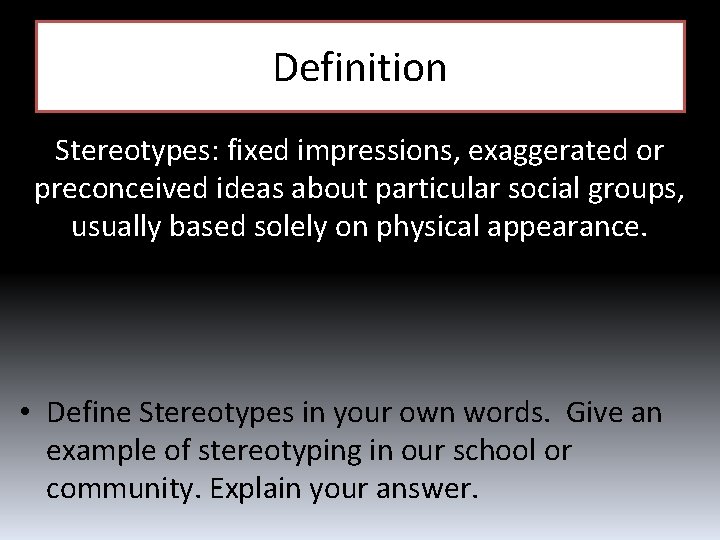 Definition

Stereotypes: fixed impressions, exaggerated or preconceived ideas about particular social groups, usually based solely on physical appearance.

• Define Stereotypes in your own words. Give an example of stereotyping in our school or community. Explain your answer.